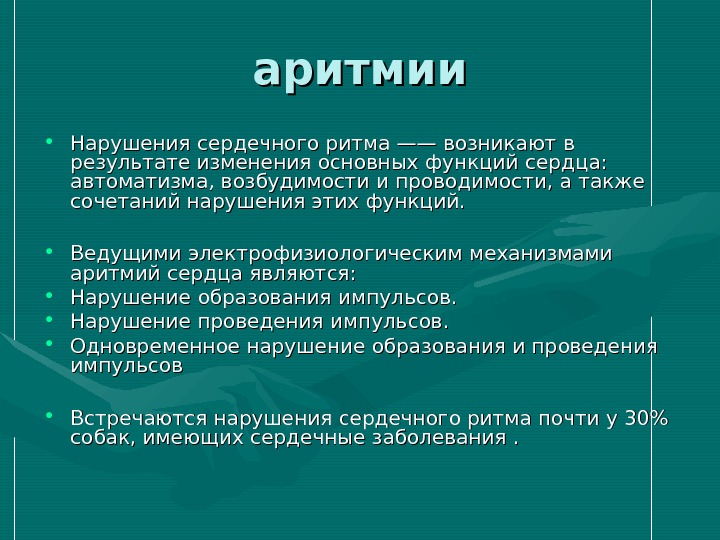 аритмии

• Нарушения сердечного ритма —— возникают в результате изменения основных функций сердца: автоматизма, возбудимости и проводимости, а также сочетаний нарушения этих функций.

• Ведущими электрофизиологическим механизмами аритмий сердца являются:
• Нарушение образования импульсов.
• Нарушение проведения импульсов.
• Одновременное нарушение образования и проведения импульсов

• Встречаются нарушения сердечного ритма почти у 30% собак, имеющих сердечные заболевания .